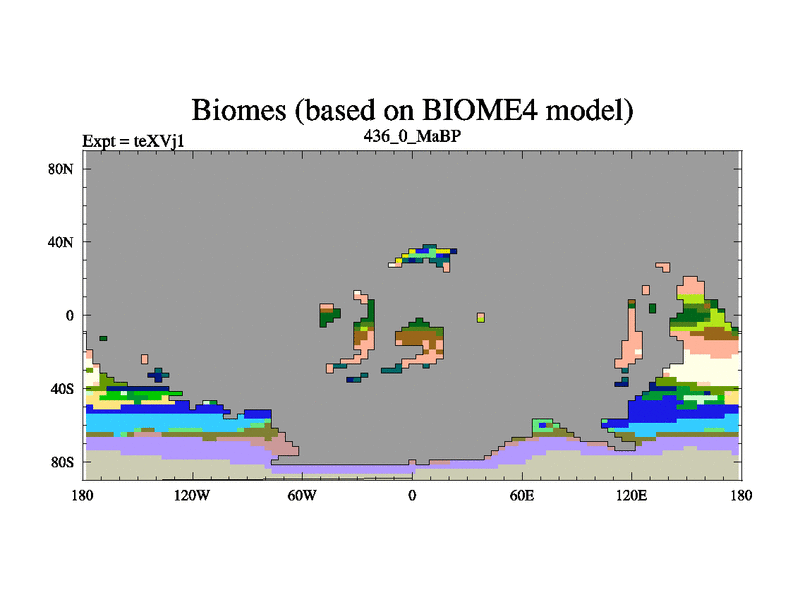 Biomes (based on BIOME4 model)

Expt = teXVj1

436_0_MaBP

80N

40N

0

40S

80S

180

120W

60W

0

60E

120E

180